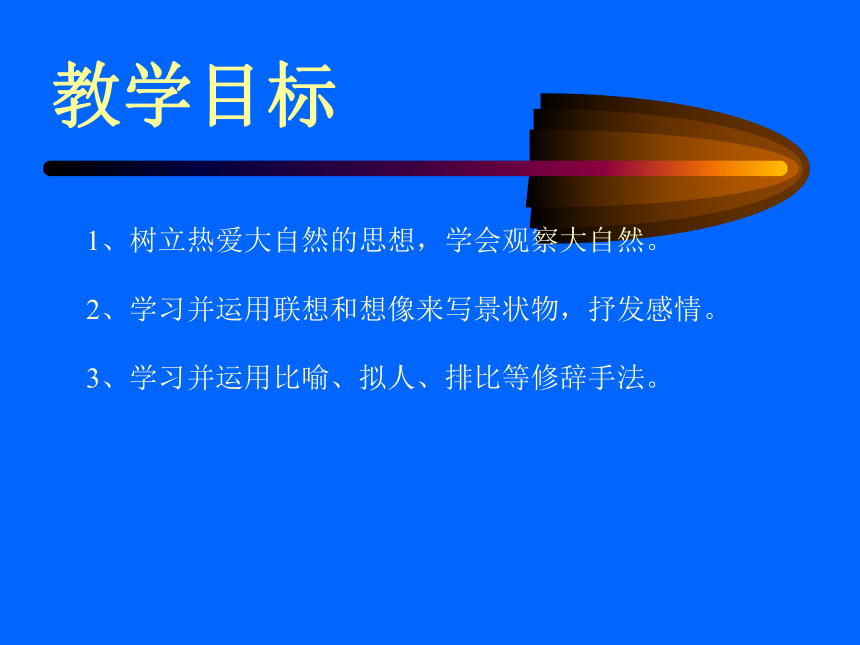 教学目标

1、树立热爱大自然的思想，学会观察大自然。

2、学习并运用联想和想像来写景状物，抒发感情。

3、学习并运用比喻、拟人、排比等修辞手法。